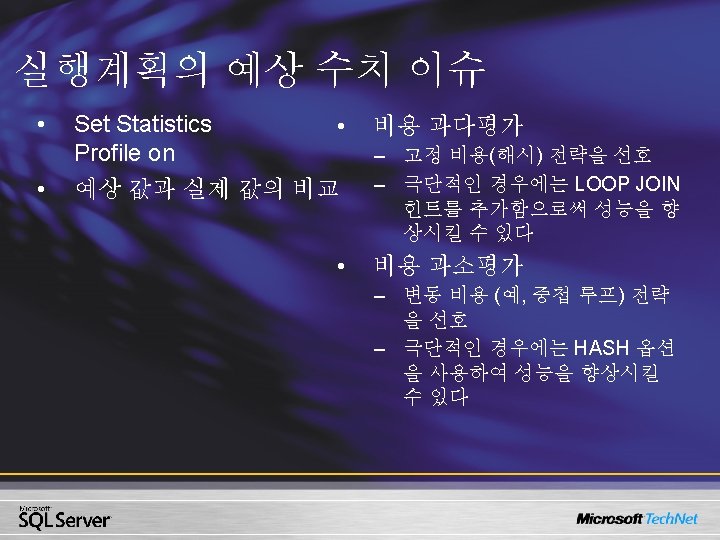 실행계획의 예상 수치 이슈

• Set Statistics Profile on
• 예상 값과 실제 값의 비교

• 비용 과다평가
– 고정 비용(해시) 전략을 선호
– 극단적인 경우에는 LOOP JOIN 힌트를 추가함으로써 성능을 향상시킬 수 있다
• 비용 과소평가
– 변동 비용 (예, 중첩 루프) 전략을 선호
– 극단적인 경우에는 HASH 옵션을 사용하여 성능을 향상시킬 수 있다

Microsoft SQL Server

Microsoft TechNet